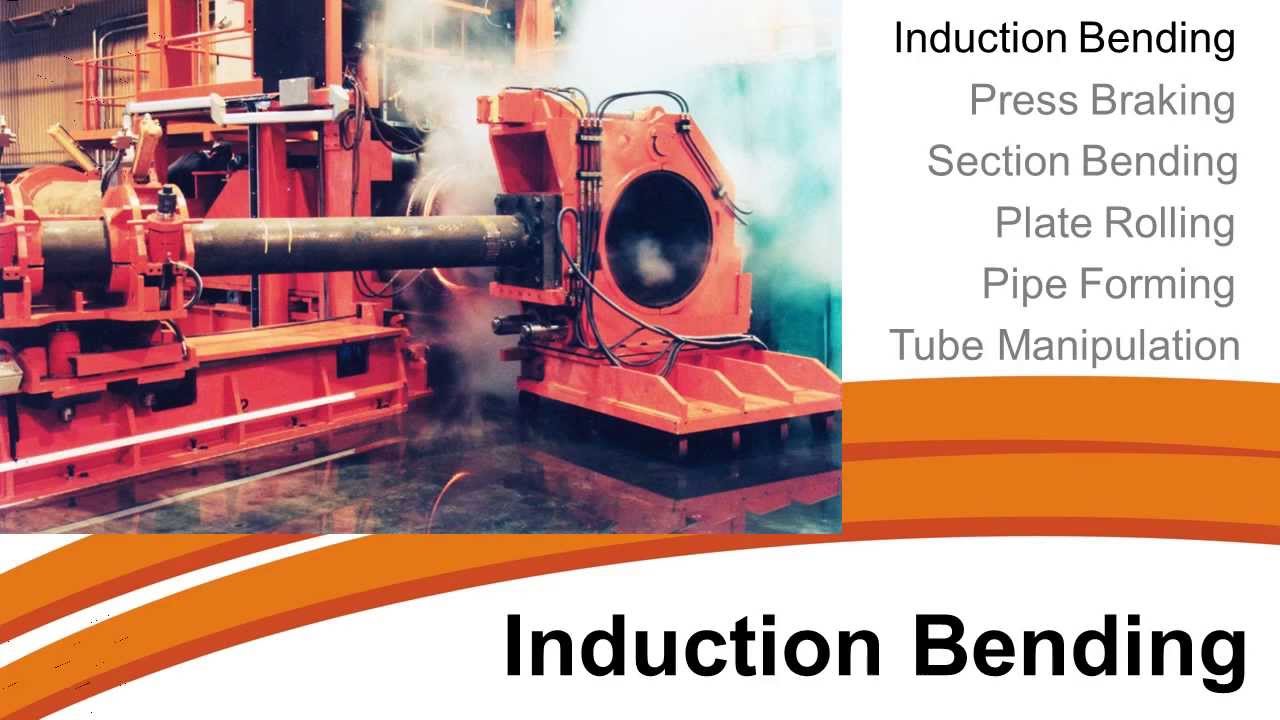 Induction Bending
Press Braking
Section Bending
Plate Rolling
Pipe Forming
Tube Manipulation

Induction Bending